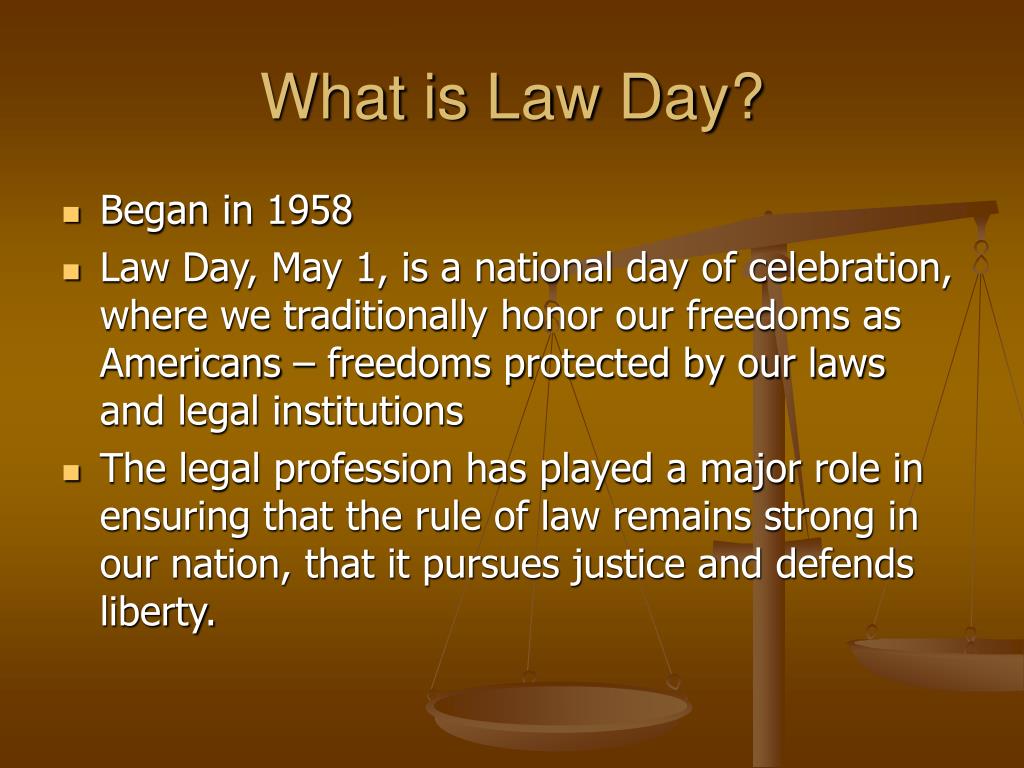 What is Law Day?

- Began in 1958
- Law Day, May 1, is a national day of celebration, where we traditionally honor our freedoms as Americans – freedoms protected by our laws and legal institutions
- The legal profession has played a major role in ensuring that the rule of law remains strong in our nation, that it pursues justice and defends liberty.